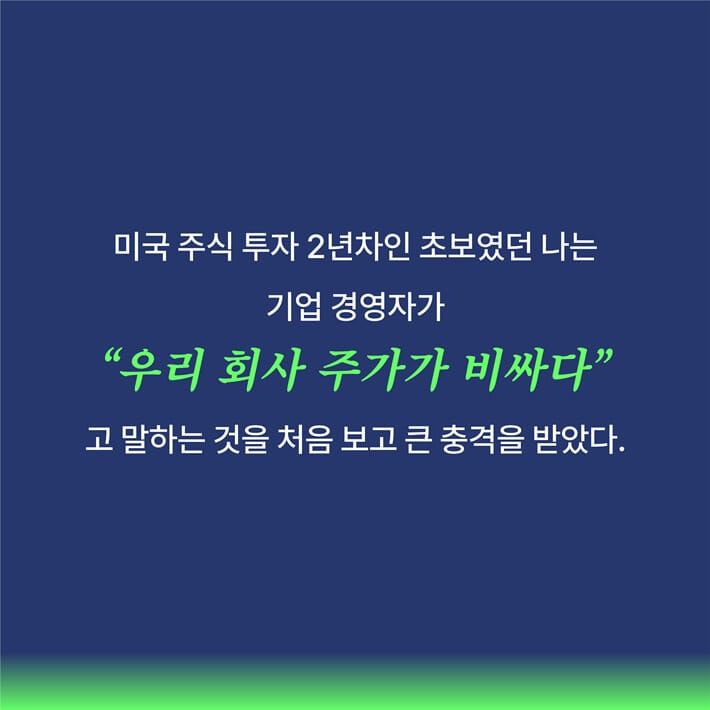 미국 주식 투자 2년차인 초보였던 나는

기업 경영자가

“우리 회사 주가가 비싸다”

고 말하는 것을 처음 보고 큰 충격을 받았다.